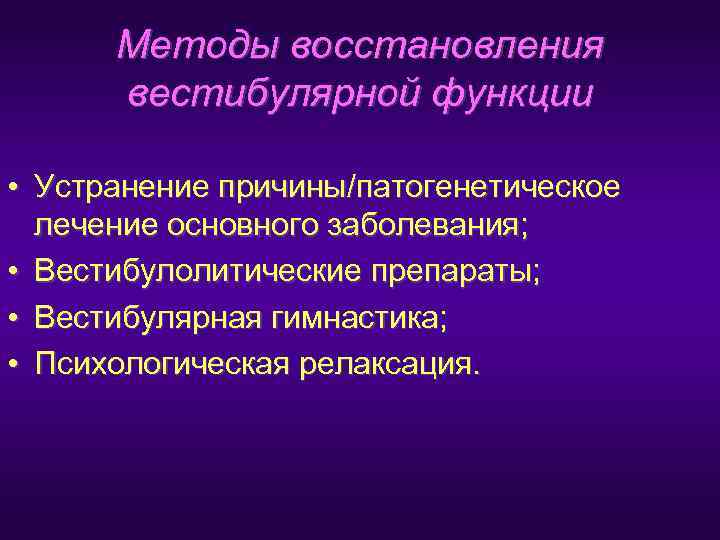 Методы восстановления вестибулярной функции

• Устранение причины/патогенетическое лечение основного заболевания;
• Вестибулолитические препараты;
• Вестибулярная гимнастика;
• Психологическая релаксация.